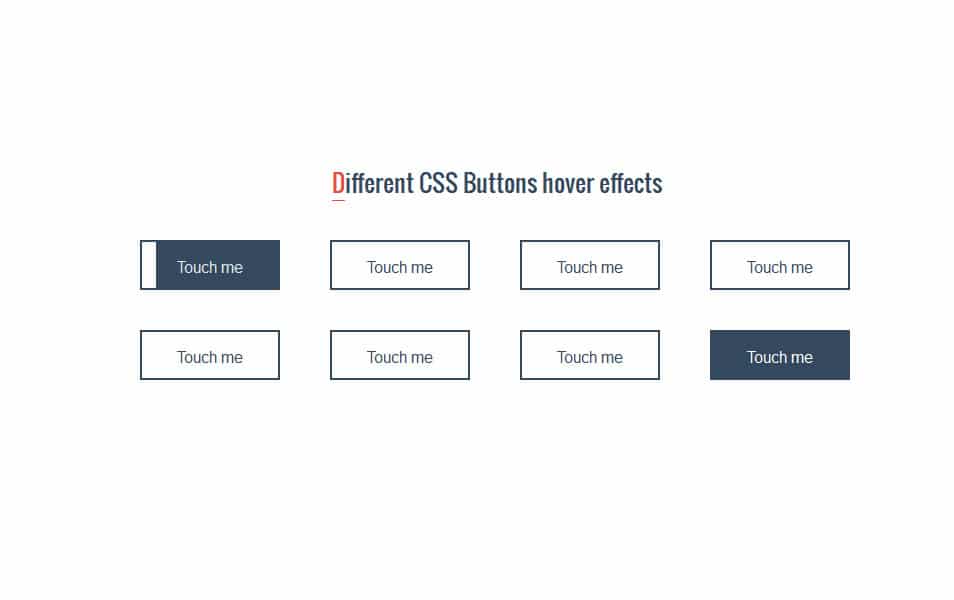 Different CSS Buttons hover effects

Touch me
Touch me
Touch me
Touch me

Touch me
Touch me
Touch me
Touch me